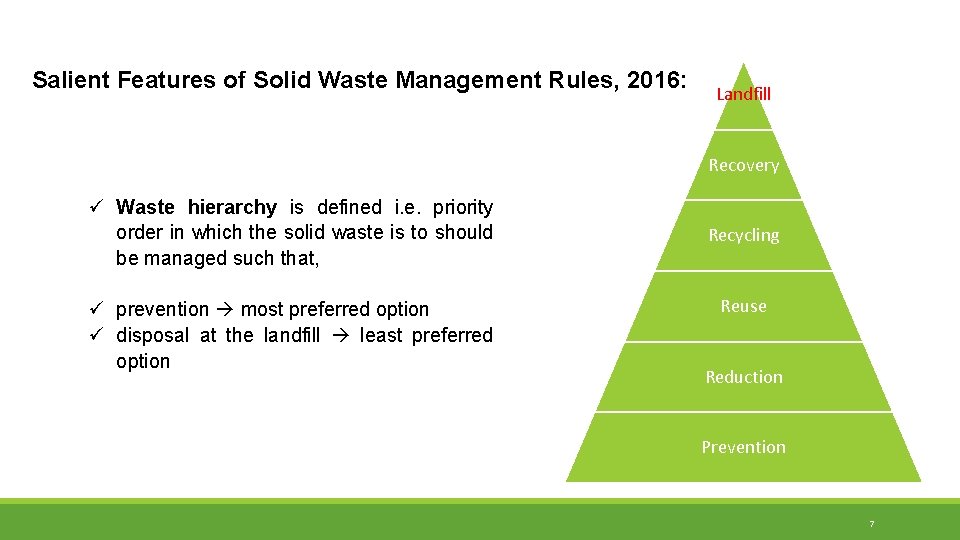 Salient Features of Solid Waste Management Rules, 2016:

✓ Waste hierarchy is defined i.e. priority order in which the solid waste is to should be managed such that,

✓ prevention → most preferred option
✓ disposal at the landfill → least preferred option

Landfill

Recovery

Recycling

Reuse

Reduction

Prevention

7